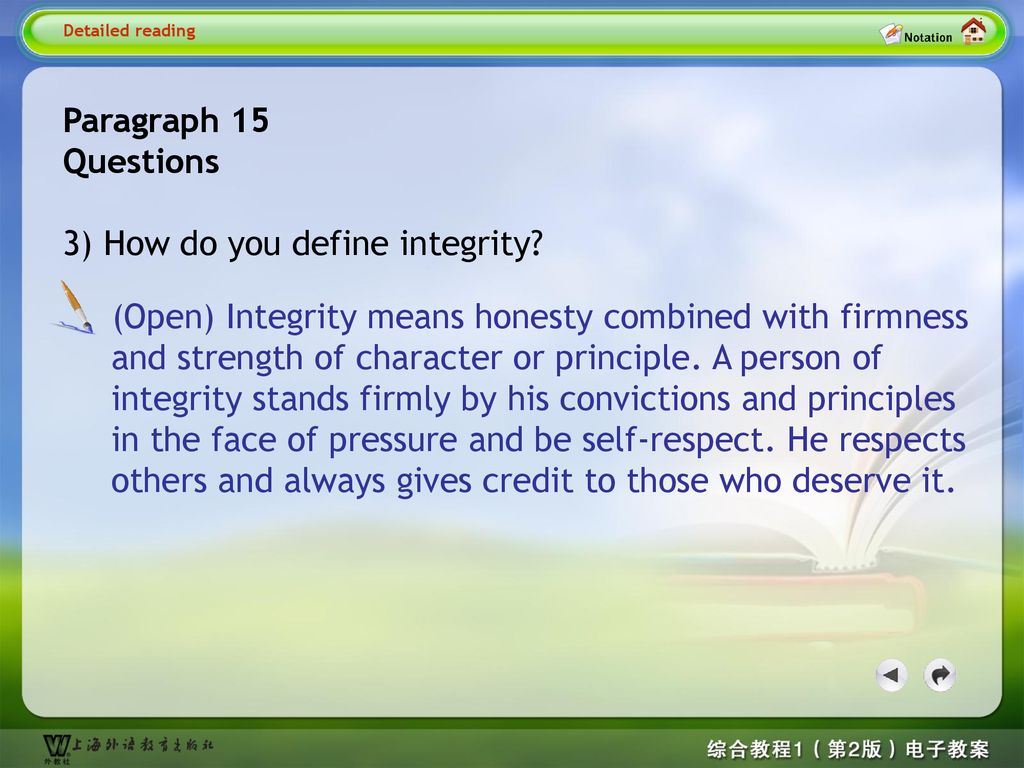 Detailed reading

Notation

Paragraph 15
Questions

3) How do you define integrity?

(Open) Integrity means honesty combined with firmness and strength of character or principle. A person of integrity stands firmly by his convictions and principles in the face of pressure and be self-respect. He respects others and always gives credit to those who deserve it.

上海外语教育出版社
外教社

综合教程1（第2版）电子教案